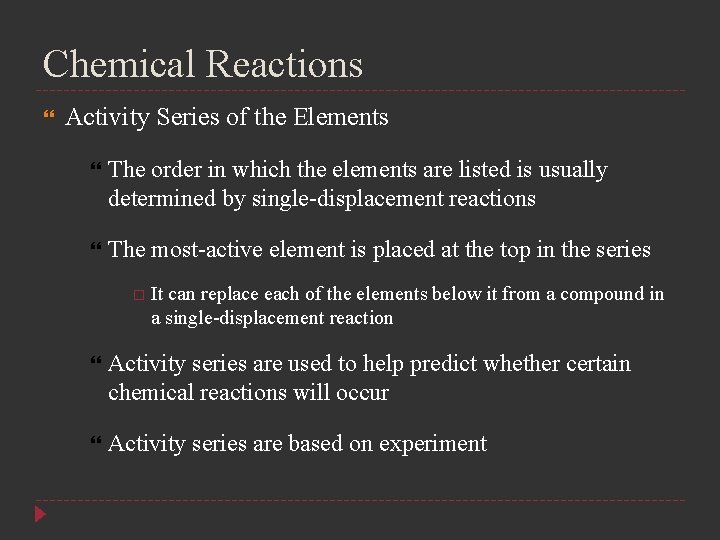 Chemical Reactions

Activity Series of the Elements

The order in which the elements are listed is usually determined by single-displacement reactions

The most-active element is placed at the top in the series

It can replace each of the elements below it from a compound in a single-displacement reaction

Activity series are used to help predict whether certain chemical reactions will occur

Activity series are based on experiment